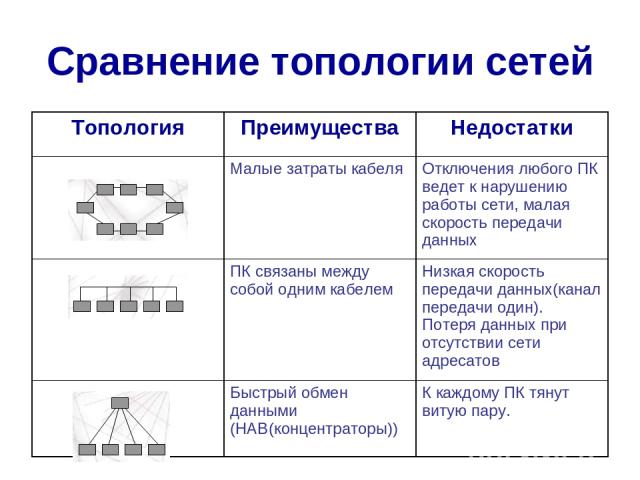 Сравнение топологии сетей

| Топология | Преимущества | Недостатки |
|---|---|---|
| | Малые затраты кабеля | Отключения любого ПК ведет к нарушению работы сети, малая скорость передачи данных |
| | ПК связаны между собой одним кабелем | Низкая скорость передачи данных(канал передачи один). Потеря данных при отсутствии сети адресатов |
| | Быстрый обмен данными (НАВ(концентраторы)) | К каждому ПК тянут витую пару. |